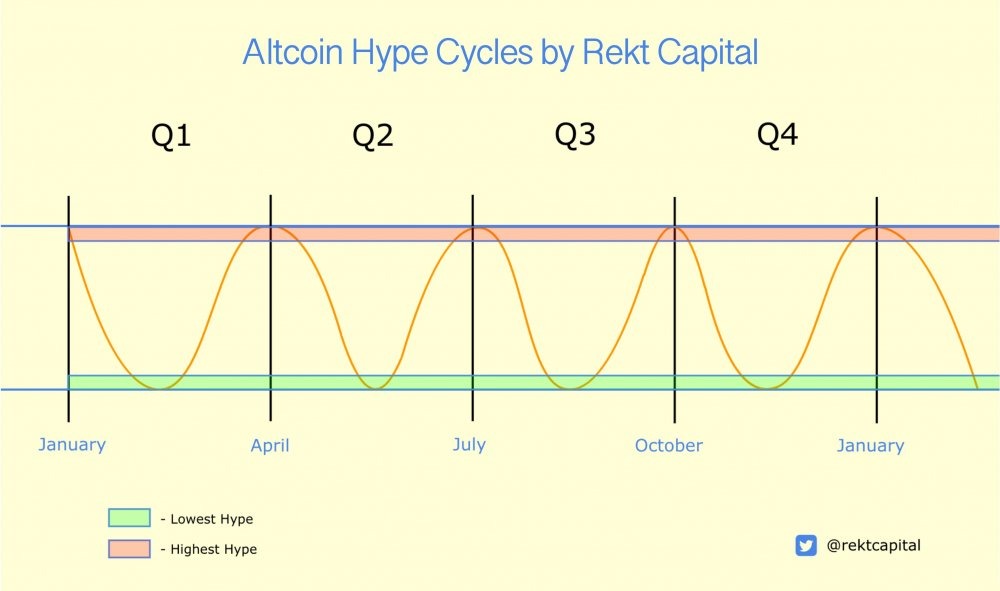 Altcoin Hype Cycles by Rekt Capital

Q1
Q2
Q3
Q4

January
April
July
October
January

- Lowest Hype
- Highest Hype

@rektcapital